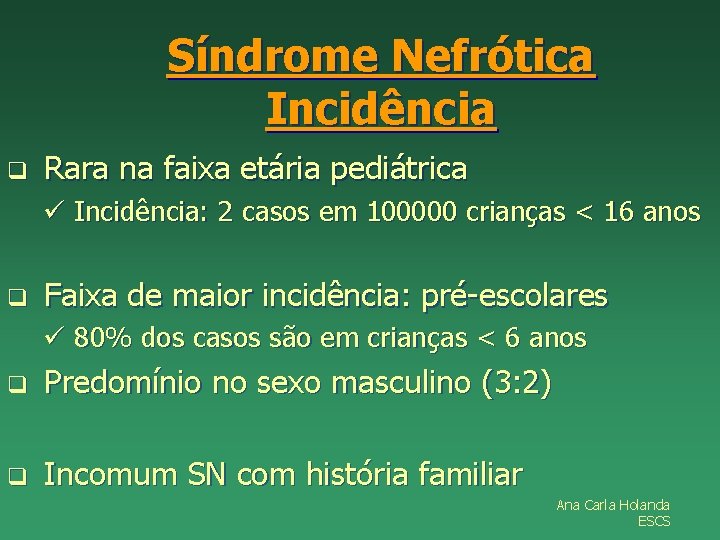 Síndrome Nefrótica
Incidência

❑ Rara na faixa etária pediátrica
✓ Incidência: 2 casos em 100000 crianças < 16 anos

❑ Faixa de maior incidência: pré-escolares
✓ 80% dos casos são em crianças < 6 anos

❑ Predomínio no sexo masculino (3:2)

❑ Incomum SN com história familiar

Ana Carla Holanda
ESCS